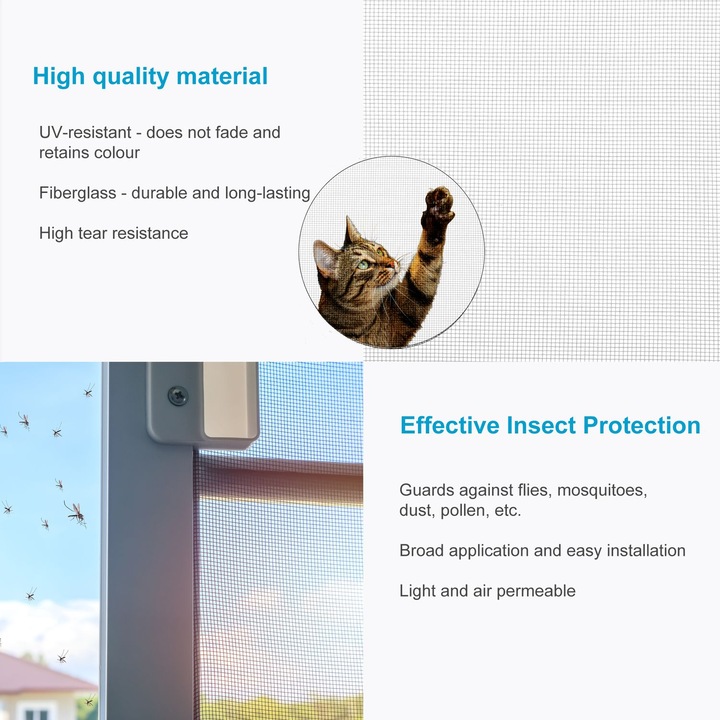 High quality material

UV-resistant - does not fade and retains colour

Fiberglass - durable and long-lasting

High tear resistance

Effective Insect Protection

Guards against flies, mosquitoes, dust, pollen, etc.

Broad application and easy installation

Light and air permeable